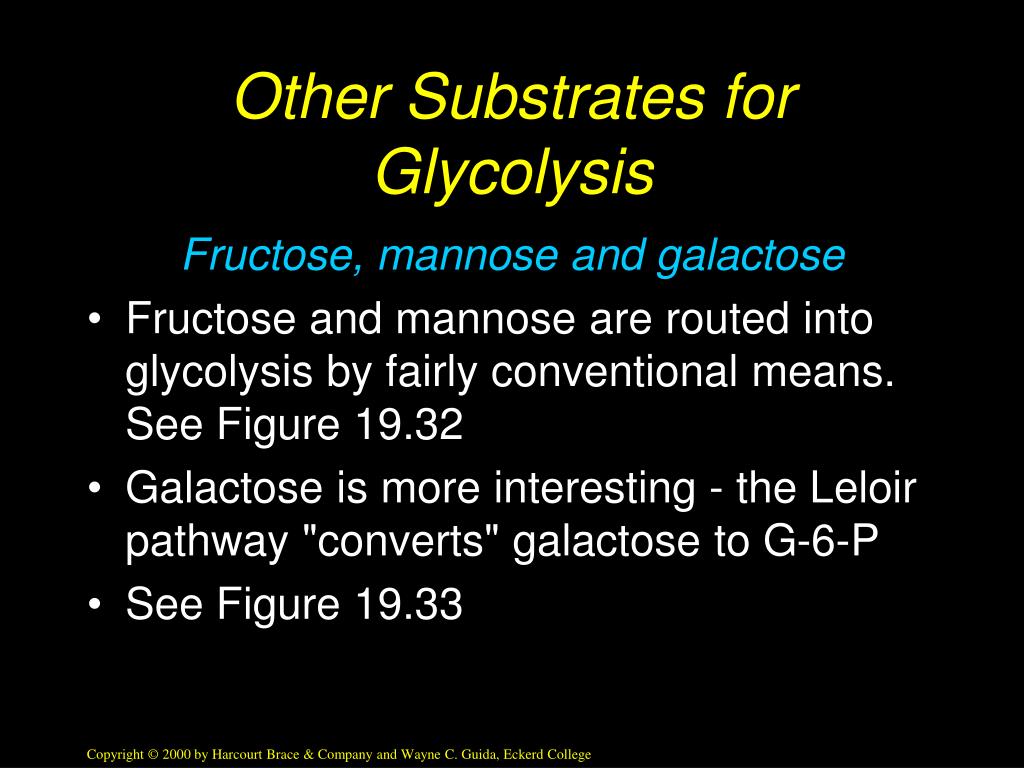 Other Substrates for Glycolysis

Fructose, mannose and galactose

• Fructose and mannose are routed into glycolysis by fairly conventional means. See Figure 19.32
• Galactose is more interesting - the Leloir pathway "converts" galactose to G-6-P
• See Figure 19.33

Copyright © 2000 by Harcourt Brace & Company and Wayne C. Guida, Eckerd College